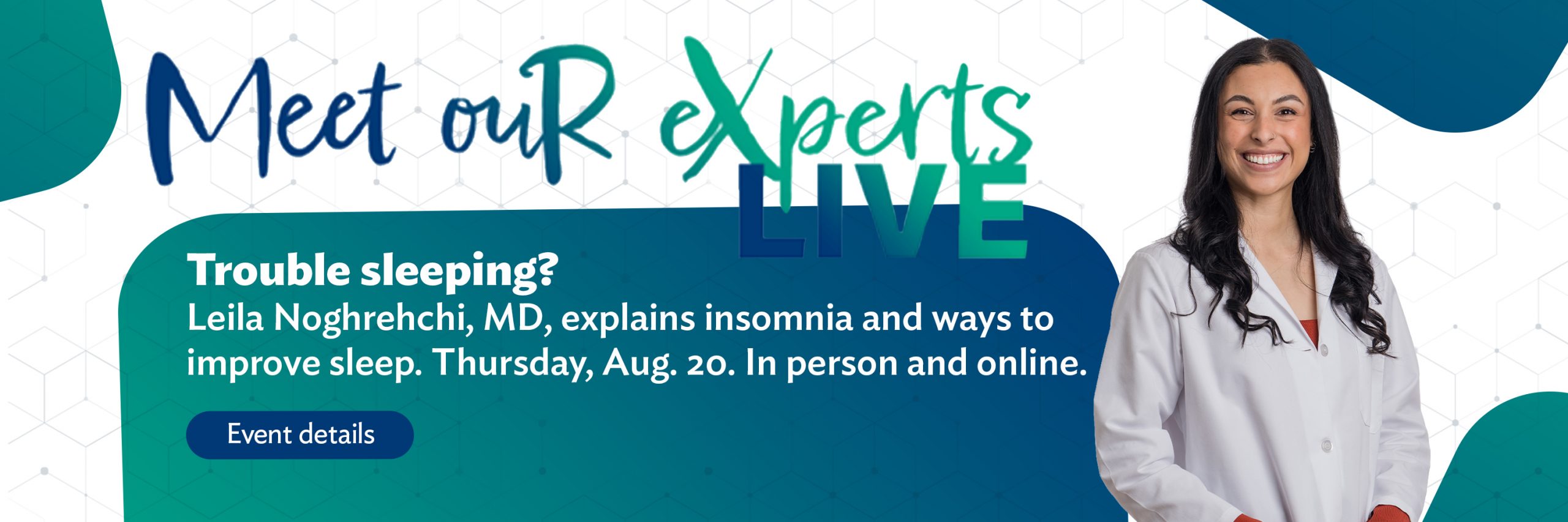 Meet ouR eXperts LIVE

Trouble sleeping?
Leila Noghrehchi, MD, explains insomnia and ways to improve sleep. Thursday, Aug. 20. In person and online.

Event details